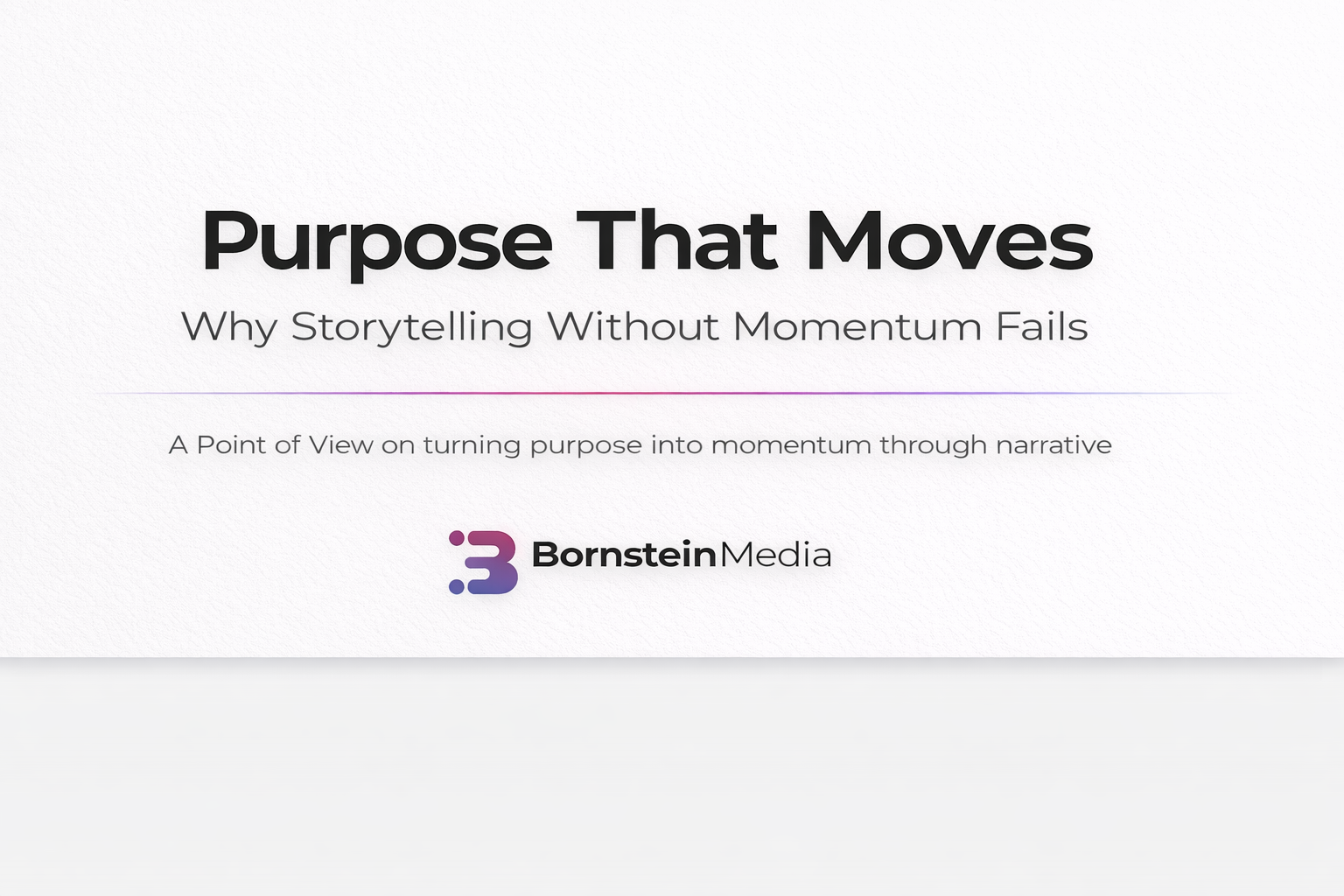 Purpose That Moves

Why Storytelling Without Momentum Fails

A Point of View on turning purpose into momentum through narrative

BornsteinMedia